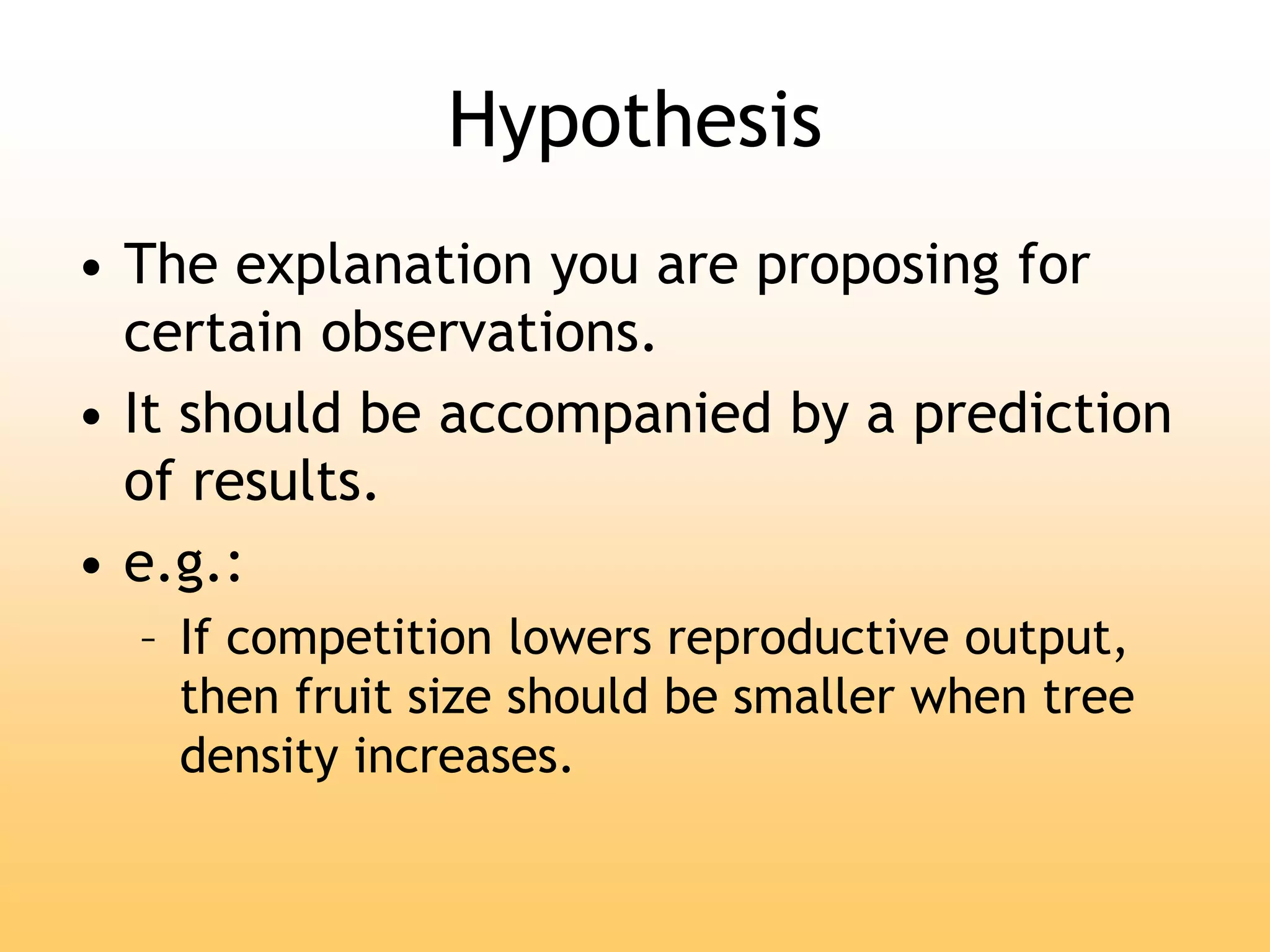 Hypothesis

• The explanation you are proposing for certain observations.

• It should be accompanied by a prediction of results.

• e.g.:

– If competition lowers reproductive output, then fruit size should be smaller when tree density increases.